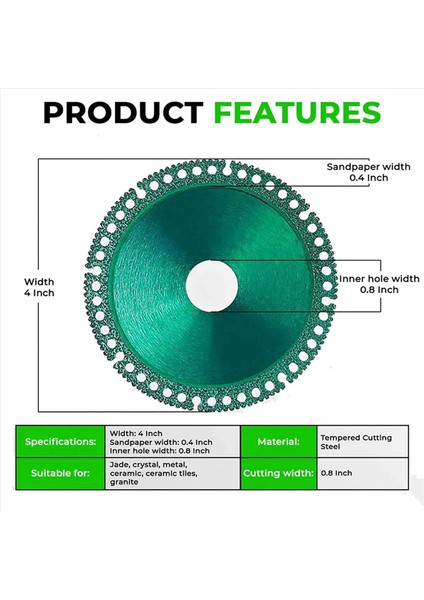 PRODUCT FEATURES

Sandpaper width
0.4 Inch

Width
4 Inch

Inner hole width
0.8 Inch

| Specifications: | Width: 4 Inch Sandpaper width: 0.4 Inch Inner hole width: 0.8 Inch | Material: | Tempered Cutting Steel |
|---|---|---|---|
| Suitable for: | Jade, crystal, metal, ceramic, ceramic tiles, granite | Cutting width: | 0.8 Inch |